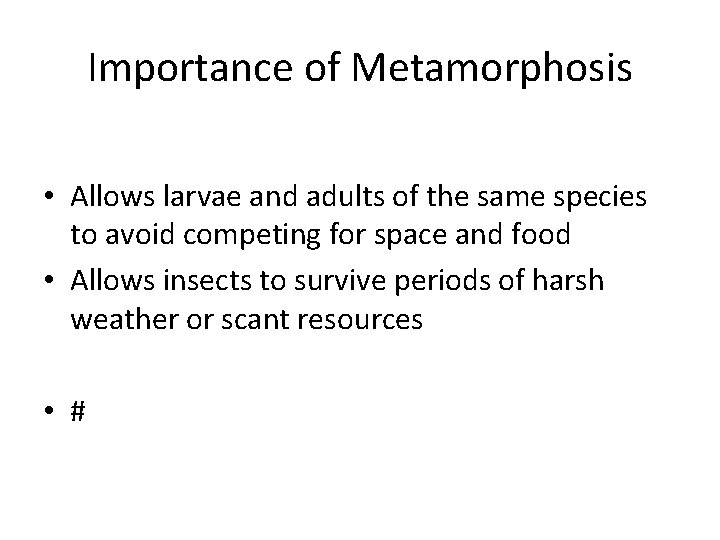 Importance of Metamorphosis

• Allows larvae and adults of the same species to avoid competing for space and food
• Allows insects to survive periods of harsh weather or scant resources

• #